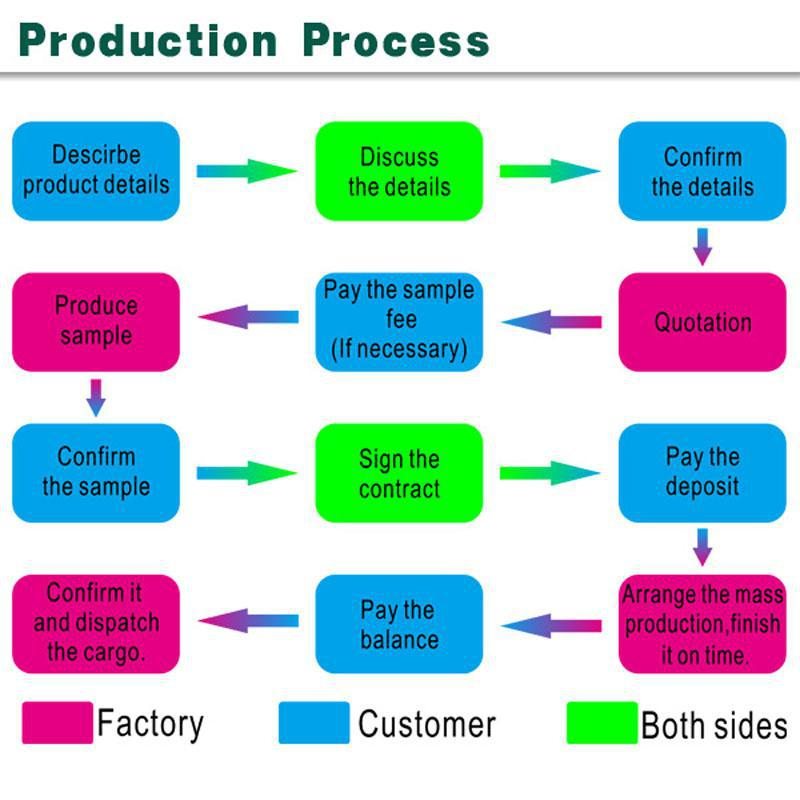 Production Process

Descirbe product details

Discuss the details

Confirm the details

Quotation

Pay the sample fee (If necessary)

Produce sample

Confirm the sample

Sign the contract

Pay the deposit

Arrange the mass production,finish it on time.

Pay the balance

Confirm it and dispatch the cargo.

Factory

Customer

Both sides